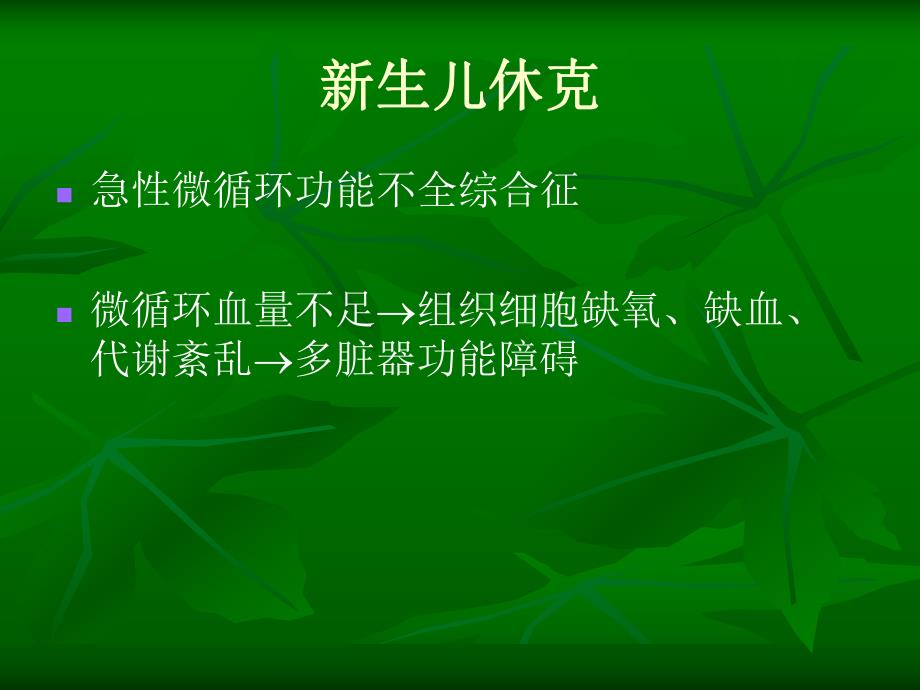 新生儿休克

急性微循环功能不全综合征

微循环血量不足→组织细胞缺氧、缺血、代谢紊乱→多脏器功能障碍